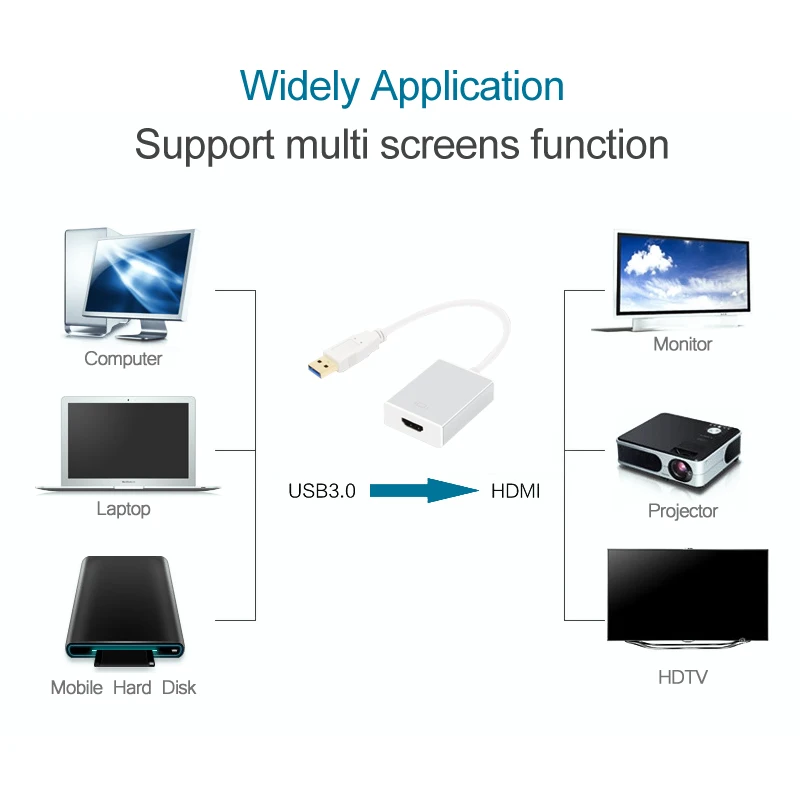 Widely Application
Support multi screens function

Computer

Laptop

Mobile Hard Disk

USB3.0

HDMI

Monitor

Projector

HDTV